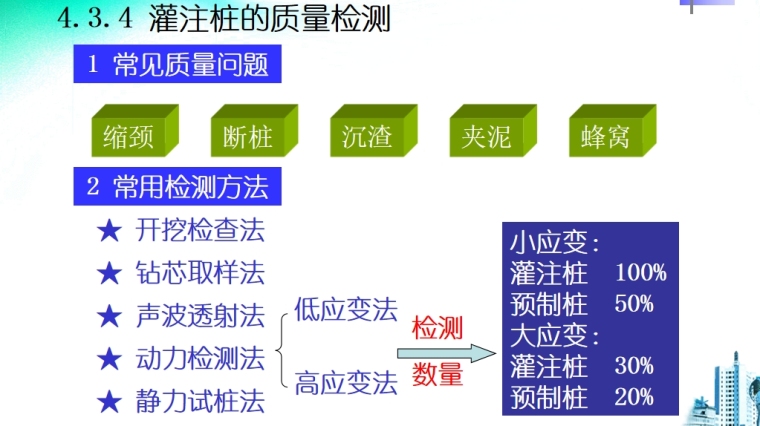 4.3.4 灌注桩的质量检测

1 常见质量问题

缩颈

断桩

沉渣

夹泥

蜂窝

2 常用检测方法

★ 开挖检查法

★ 钻芯取样法

★ 声波透射法

★ 动力检测法

★ 静力试桩法

低应变法

高应变法

检测

数量

小应变:
灌注桩 100%
预制桩 50%
大应变:
灌注桩 30%
预制桩 20%